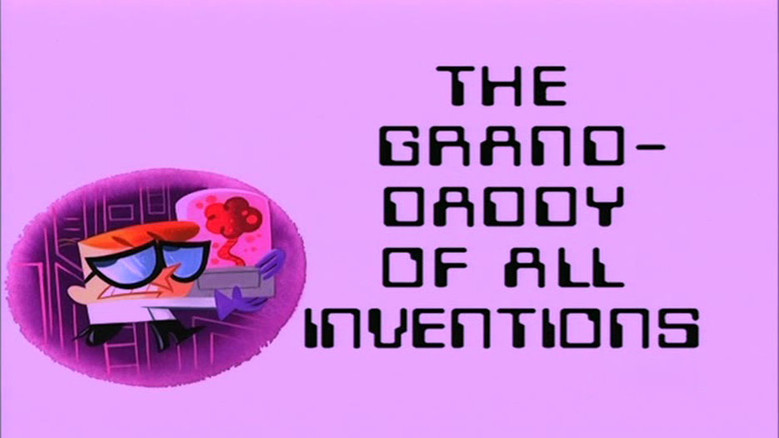 THE GRAND-DADDY OF ALL INVENTIONS